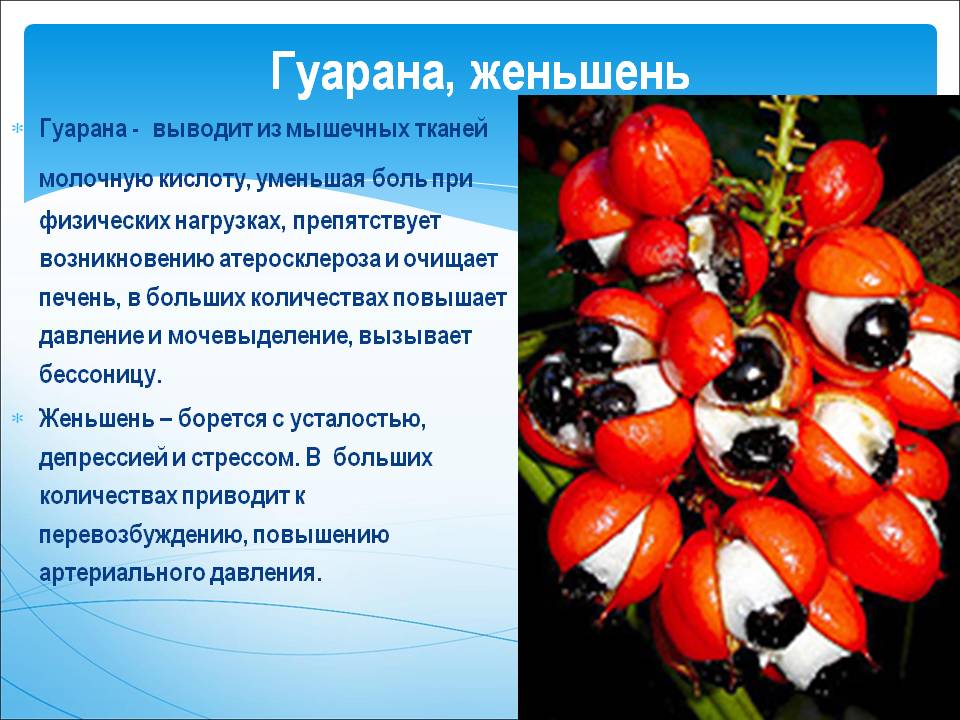 Гуарана, женьшень

Гуарана - выводит из мышечных тканей молочную кислоту, уменьшая боль при физических нагрузках, препятствует возникновению атеросклероза и очищает печень, в больших количествах повышает давление и мочевыделение, вызывает бессоницу.

Женьшень – борется с усталостью, депрессией и стрессом. В больших количествах приводит к перевозбуждению, повышению артериального давления.